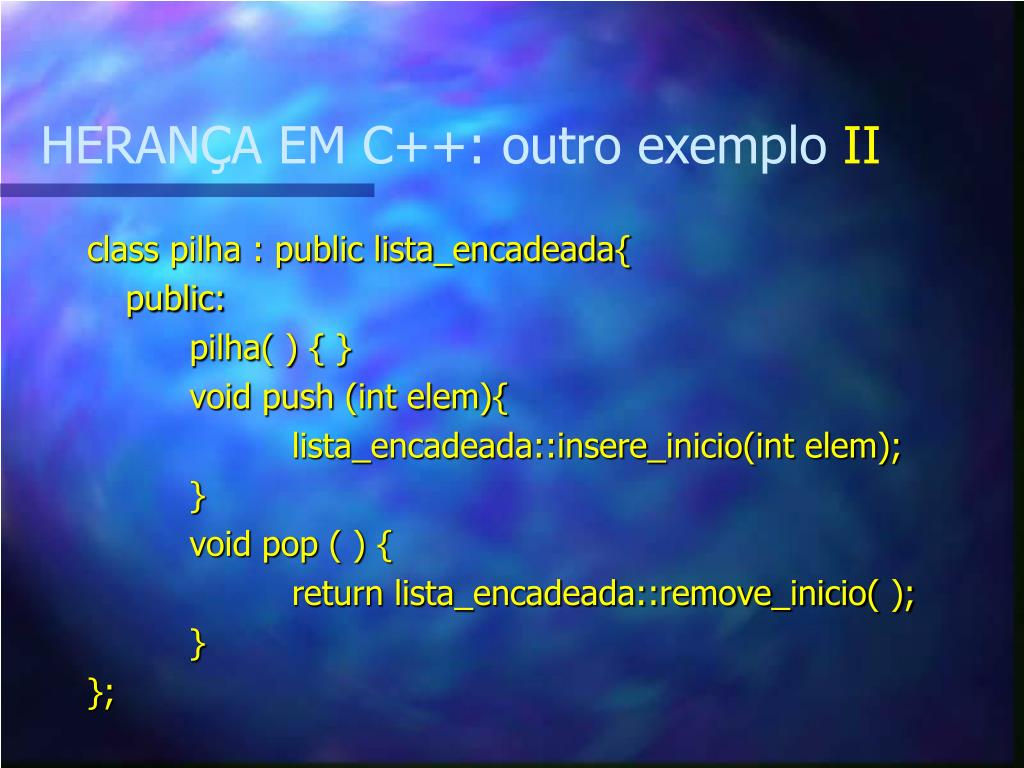 HERANÇA EM C++: outro exemplo II

class pilha : public lista_encadeada{
public:
pilha( ) { }
void push (int elem){
lista_encadeada::insere_inicio(int elem);
}
void pop ( ) {
return lista_encadeada::remove_inicio( );
}
};